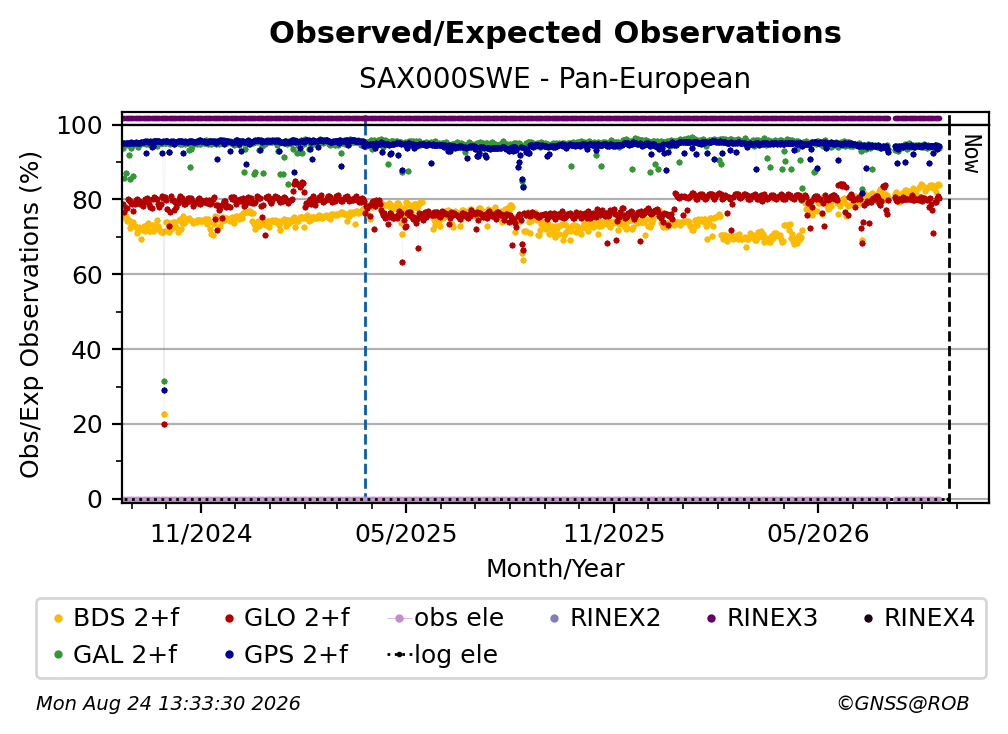 Observed/Expected Observations

SAX000SWE - Pan-European

Obs/Exp Observations (%)

100
80
60
40
20
0

Now

11/2024
05/2025
11/2025
05/2026

Month/Year

BDS 2+f
GLO 2+f
obs ele
RINEX2
RINEX3
RINEX4
GAL 2+f
GPS 2+f
log ele

Mon Aug 24 13:33:30 2026

©GNSS@ROB